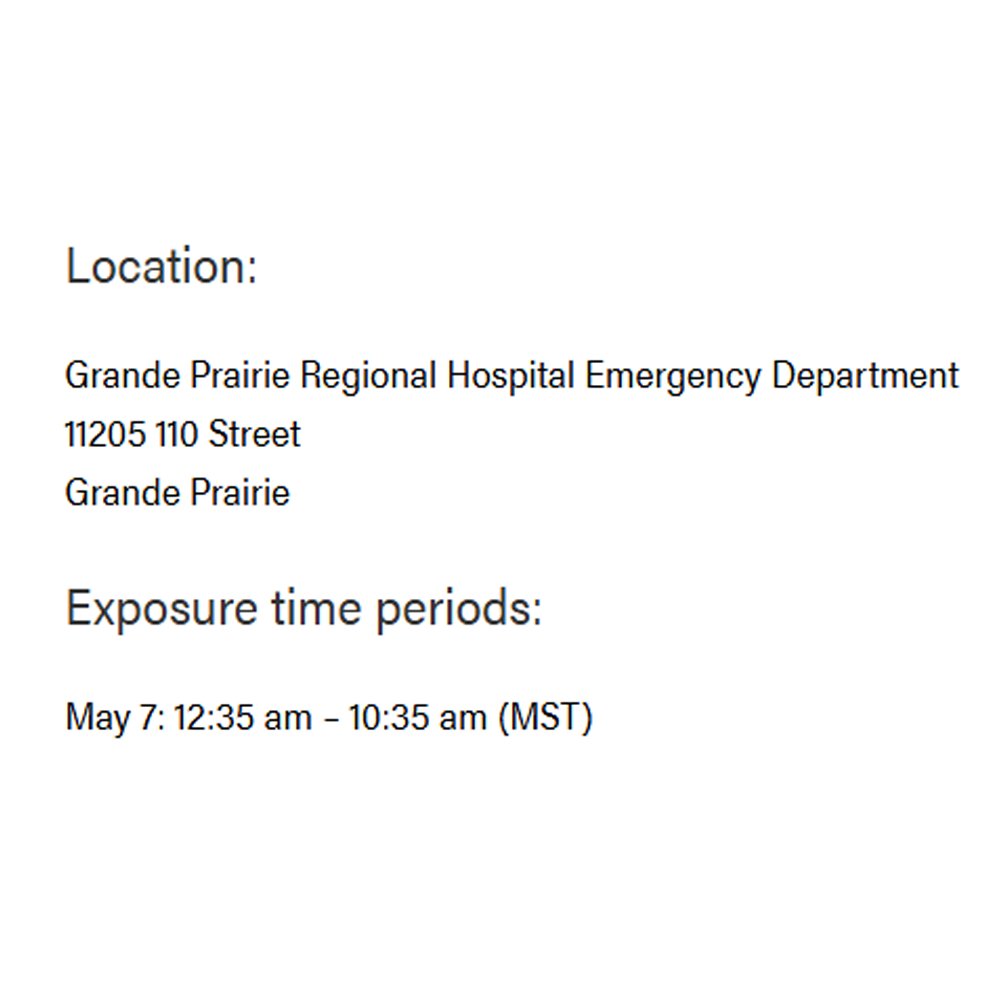 Location:

Grande Prairie Regional Hospital Emergency Department
11205 110 Street
Grande Prairie

Exposure time periods:

May 7: 12:35 am – 10:35 am (MST)